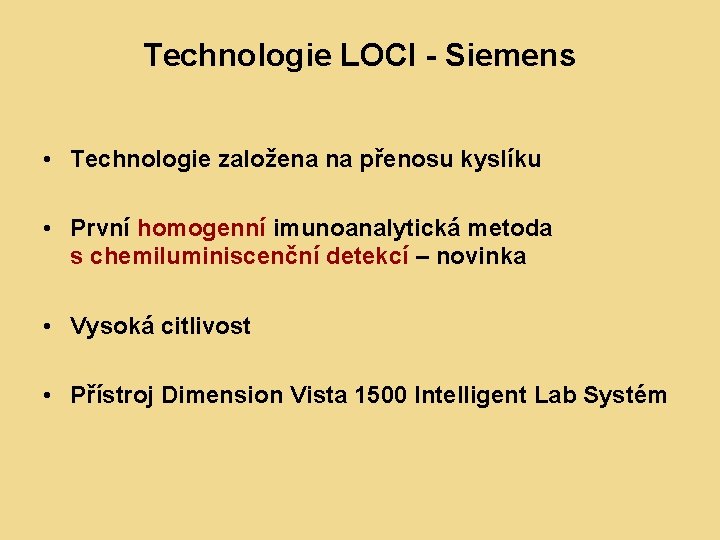 Technologie LOCI - Siemens

• Technologie založena na přenosu kyslíku

• První homogenní imunoanalytická metoda s chemiluminiscenční detekcí – novinka

• Vysoká citlivost

• Přístroj Dimension Vista 1500 Intelligent Lab Systém